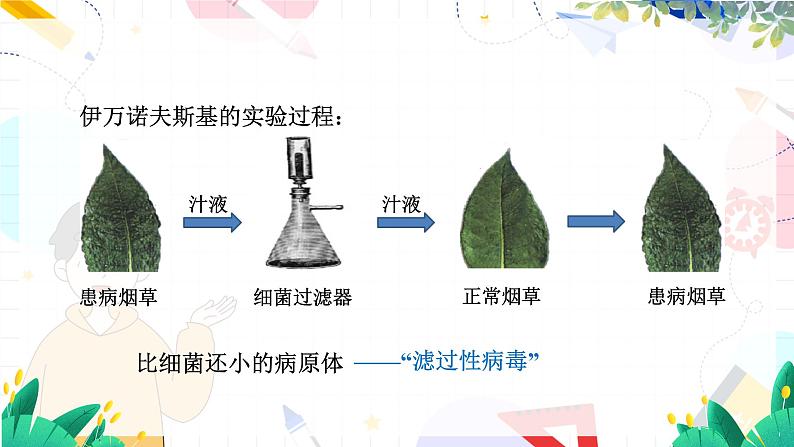 伊万诺夫斯基的实验过程：

汁液

汁液

患病烟草

细菌过滤器

正常烟草

患病烟草

比细菌还小的病原体 ——“滤过性病毒”